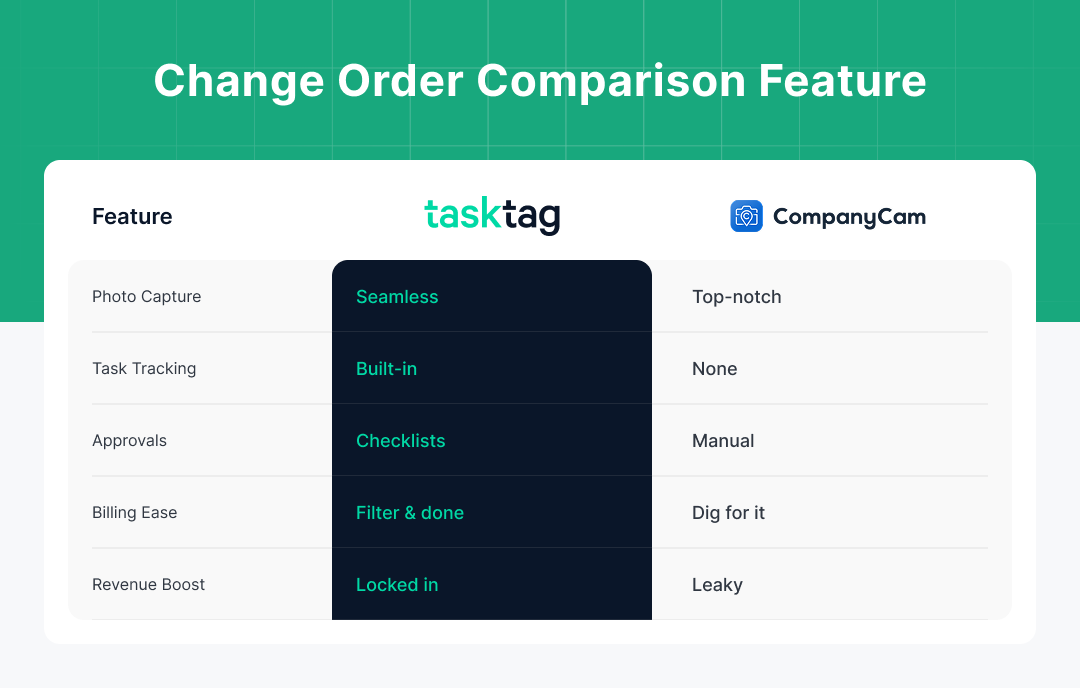 Change Order Comparison Feature

| Feature | tasktag | CompanyCam |
|---|---|---|
| Photo Capture | Seamless | Top-notch |
| Task Tracking | Built-in | None |
| Approvals | Checklists | Manual |
| Billing Ease | Filter & done | Dig for it |
| Revenue Boost | Locked in | Leaky |